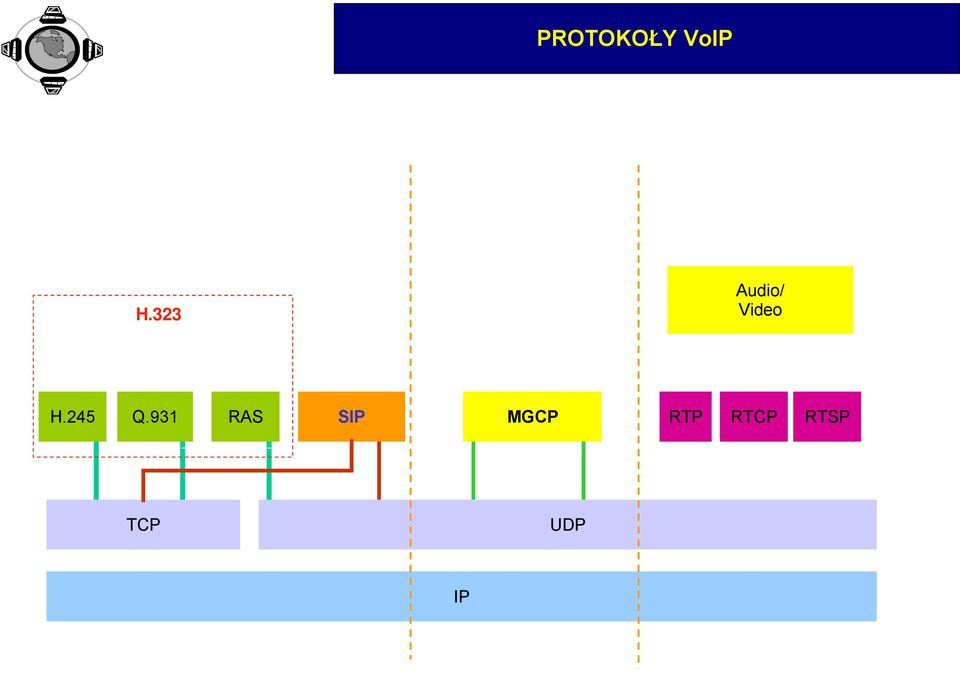 PROTOKOŁY VoIP

Audio/
Video

H.323

H.245

Q.931

RAS

SIP

MGCP

RTP

RTCP

RTSP

TCP

UDP

IP